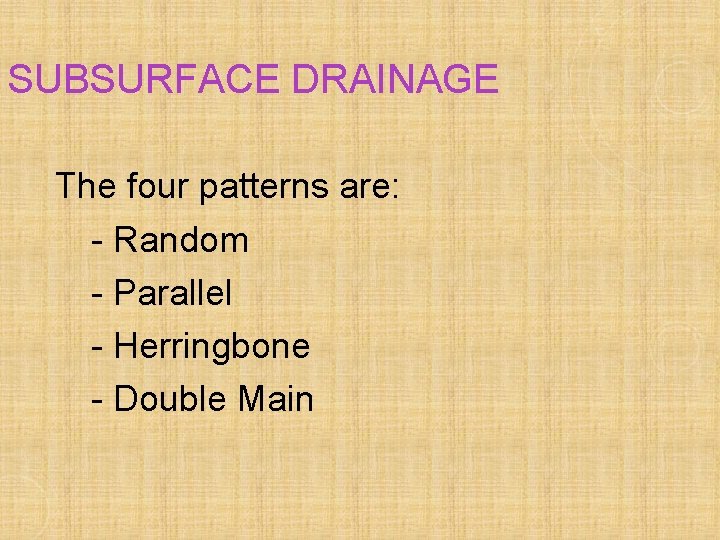 SUBSURFACE DRAINAGE

The four patterns are:

- Random
- Parallel
- Herringbone
- Double Main